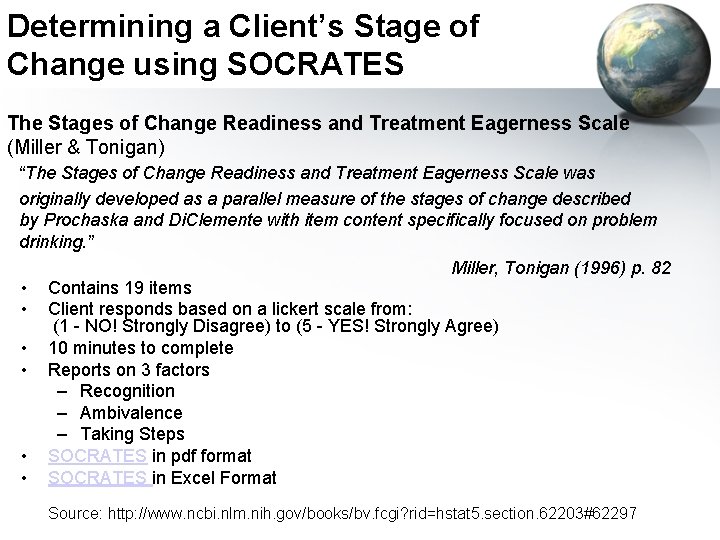 Determining a Client's Stage of Change using SOCRATES

The Stages of Change Readiness and Treatment Eagerness Scale (Miller & Tonigan)

"The Stages of Change Readiness and Treatment Eagerness Scale was originally developed as a parallel measure of the stages of change described by Prochaska and DiClemente with item content specifically focused on problem drinking."

Miller, Tonigan (1996) p. 82

• Contains 19 items
• Client responds based on a lickert scale from: (1 - NO! Strongly Disagree) to (5 - YES! Strongly Agree)
• 10 minutes to complete
• Reports on 3 factors
– Recognition
– Ambivalence
– Taking Steps
• SOCRATES in pdf format
• SOCRATES in Excel Format

Source: http://www.ncbi.nlm.nih.gov/books/bv.fcgi?rid=hstat5.section.62203#62297